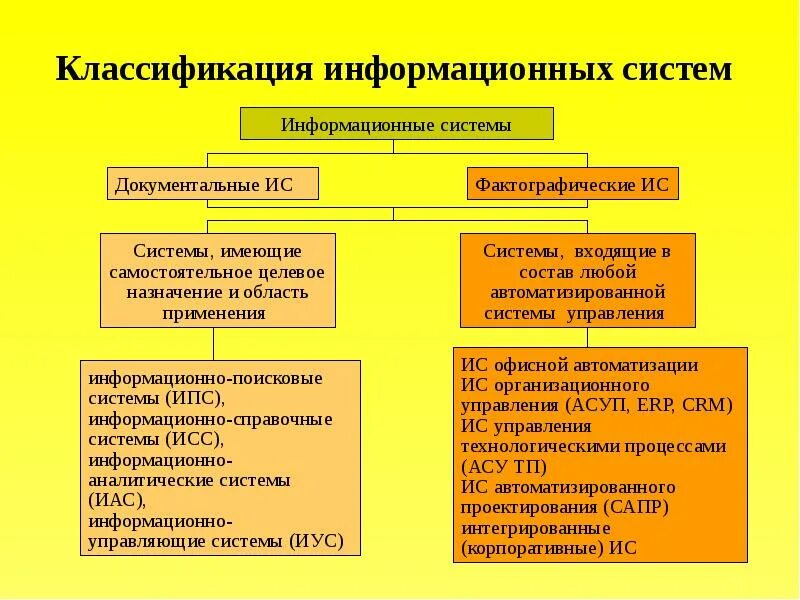 Классификация информационных систем

Информационные системы

Документальные ИС

Фактографические ИС

Системы, имеющие самостоятельное целевое назначение и область применения

Системы, входящие в состав любой автоматизированной системы управления

информационно-поисковые системы (ИПС),
информационно-справочные системы (ИСС),
информационно-аналитические системы (ИАС),
информационно-управляющие системы (ИУС)

ИС офисной автоматизации
ИС организационного управления (АСУП, ERP, CRM)
ИС управления технологическими процессами (АСУ ТП)
ИС автоматизированного проектирования (САПР)
интегрированные (корпоративные) ИС